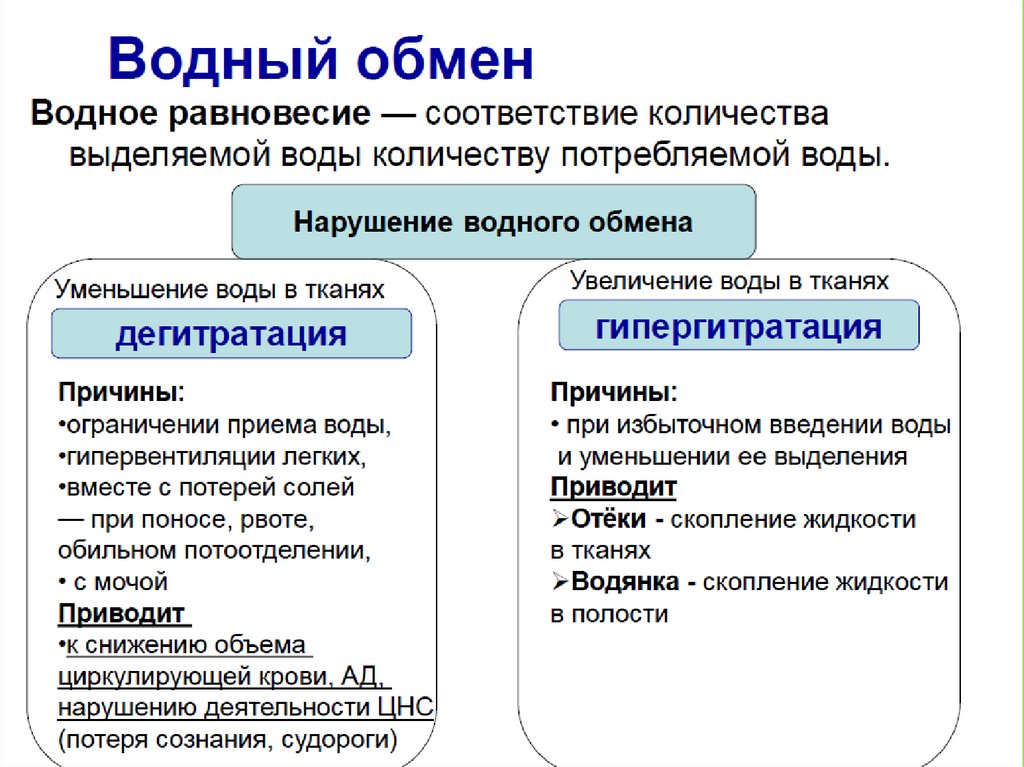 Водный обмен

Водное равновесие — соответствие количества выделяемой воды количеству потребляемой воды.

Нарушение водного обмена

Уменьшение воды в тканях

дегитратация

Причины:
•ограничении приема воды,
•гипервентиляции легких,
•вместе с потерей солей — при поносе, рвоте, обильном потоотделении,
• с мочой
Приводит
•к снижению объема циркулирующей крови, АД, нарушению деятельности ЦНС (потеря сознания, судороги)

Увеличение воды в тканях

гипергитратация

Причины:
• при избыточном введении воды и уменьшении ее выделения
Приводит
➢Отёки - скопление жидкости в тканях
➢Водянка - скопление жидкости в полости